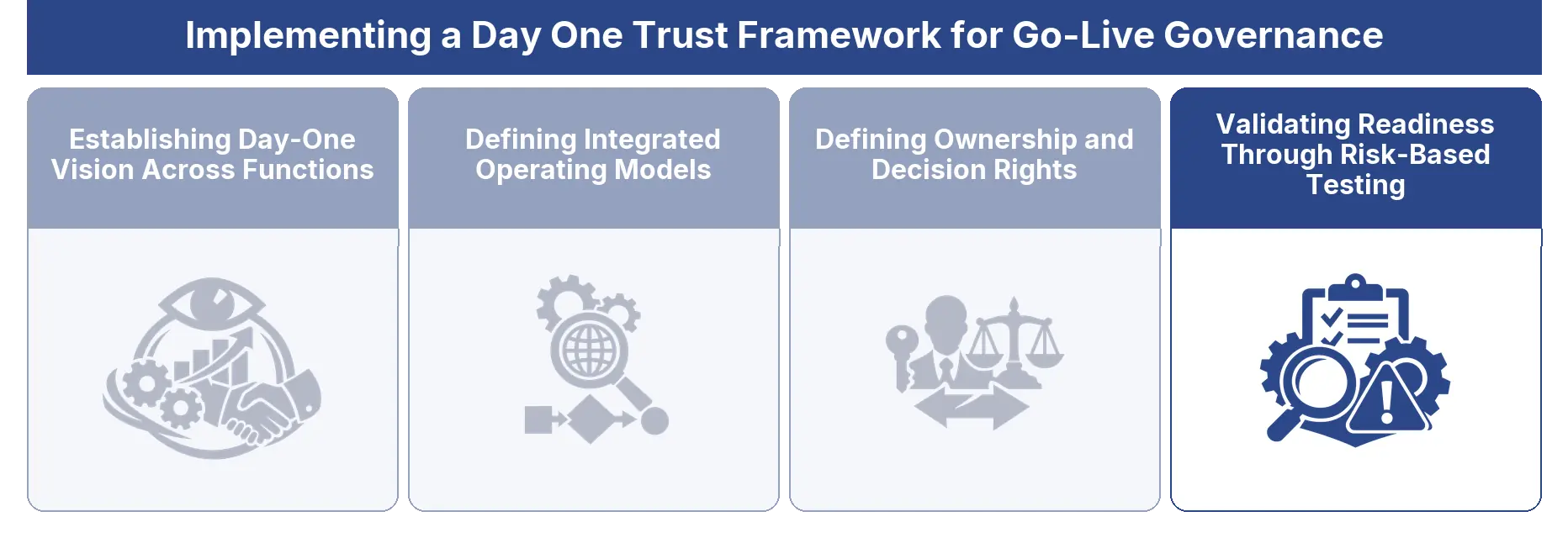 Implementing a Day One Trust Framework for Go-Live Governance

Establishing Day-One Vision Across Functions

Defining Integrated Operating Models

Defining Ownership and Decision Rights

Validating Readiness Through Risk-Based Testing